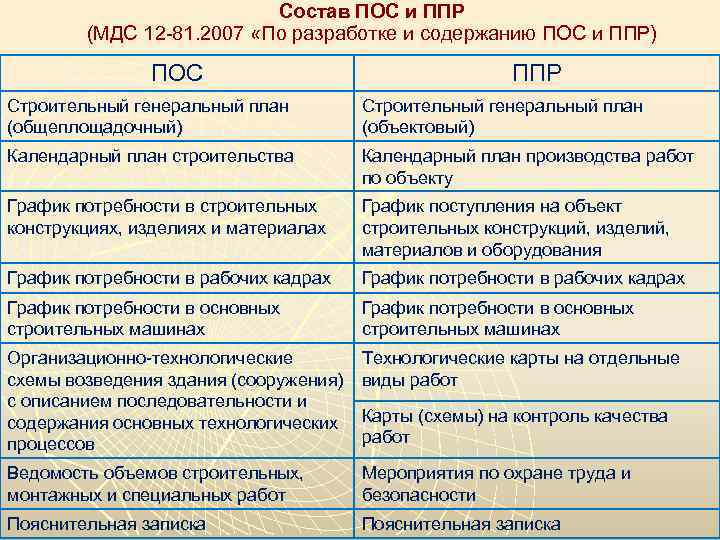 Состав ПОС и ППР
(МДС 12-81.2007 «По разработке и содержанию ПОС и ППР)

| ПОС | ППР |
|---|---|
| Строительный генеральный план (общеплощадочный) | Строительный генеральный план (объектовый) |
| Календарный план строительства | Календарный план производства работ по объекту |
| График потребности в строительных конструкциях, изделиях и материалах | График поступления на объект строительных конструкций, изделий, материалов и оборудования |
| График потребности в рабочих кадрах | График потребности в рабочих кадрах |
| График потребности в основных строительных машинах | График потребности в основных строительных машинах |
| Организационно-технологические схемы возведения здания (сооружения) с описанием последовательности и содержания основных технологических процессов | Технологические карты на отдельные виды работ |
| | Карты (схемы) на контроль качества работ |
| Ведомость объемов строительных, монтажных и специальных работ | Мероприятия по охране труда и безопасности |
| Пояснительная записка | Пояснительная записка |